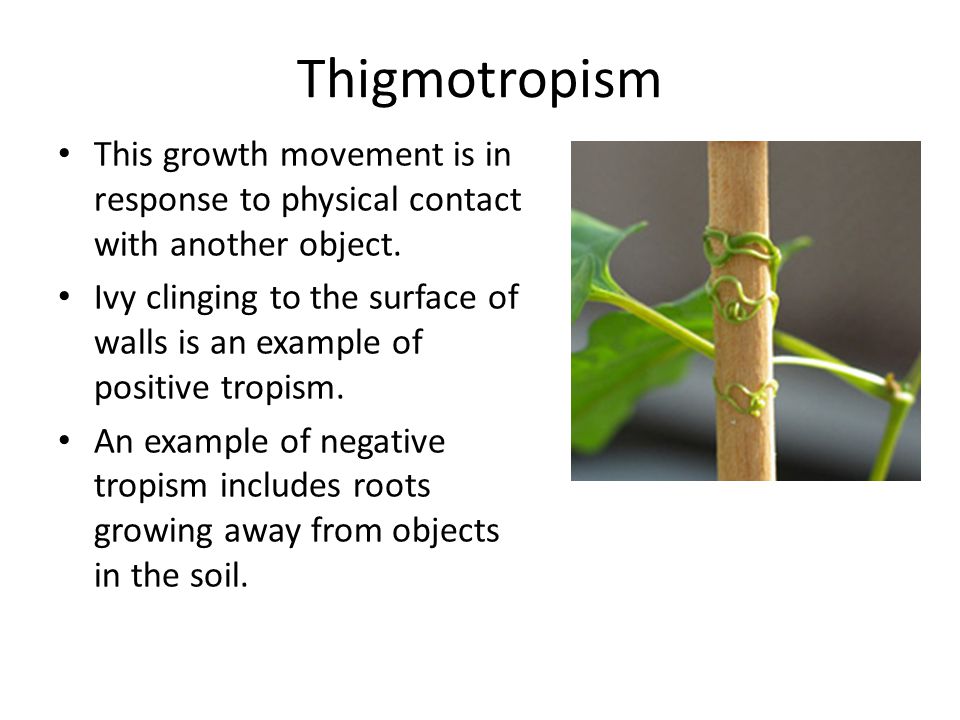 Thigmotropism

• This growth movement is in response to physical contact with another object.
• Ivy clinging to the surface of walls is an example of positive tropism.
• An example of negative tropism includes roots growing away from objects in the soil.